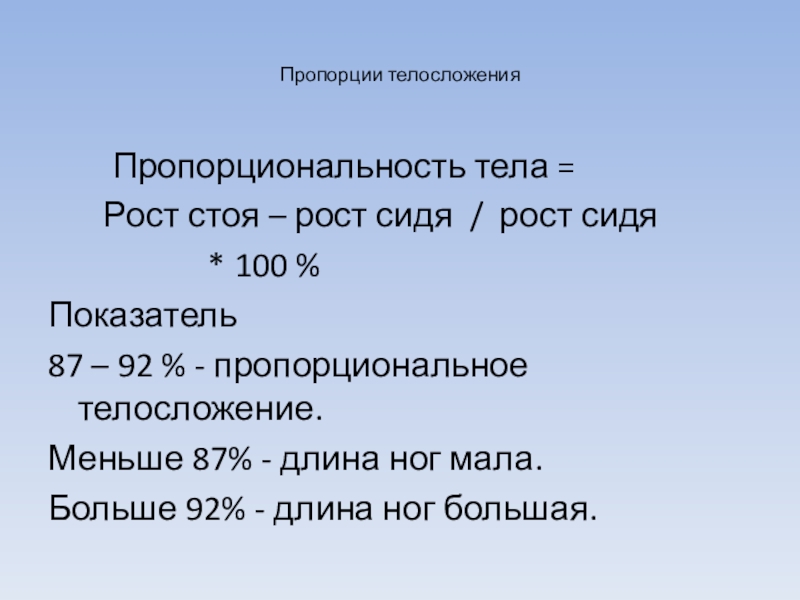 Пропорции телосложения

Пропорциональность тела =
Рост стоя – рост сидя / рост сидя
* 100 %

Показатель

87 – 92 % - пропорциональное телосложение.

Меньше 87% - длина ног мала.

Больше 92% - длина ног большая.